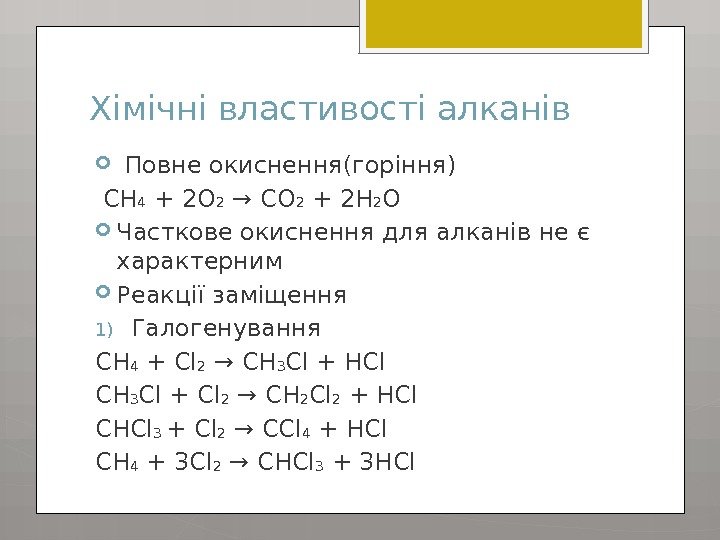 Хімічні властивості алканів

Повне окиснення(горіння)

$CH_4 + 2O_2 \rightarrow CO_2 + 2H_2O$

Часткове окиснення для алканів не є характерним

Реакції заміщення

1) Галогенування

$CH_4 + Cl_2 \rightarrow CH_3Cl + HCl$

$CH_3Cl + Cl_2 \rightarrow CH_2Cl_2 + HCl$

$CHCl_3 + Cl_2 \rightarrow CCl_4 + HCl$

$CH_4 + 3Cl_2 \rightarrow CHCl_3 + 3HCl$